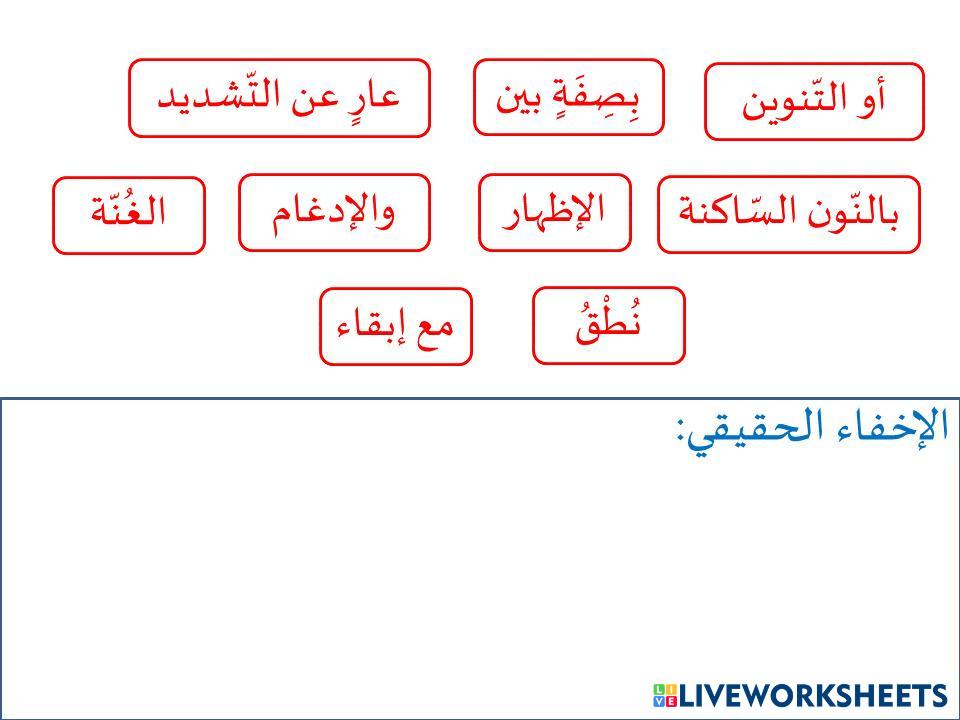 أو التّنوين

بِصِفَةٍ بين

عارٍ عن التّشديد

بالنّون السّاكنة

الإظهار

والإدغام

الغُنّة

نُطْقُ

مع إبقاء

الإخفاء الحقيقي:

LIVEWORKSHEETS